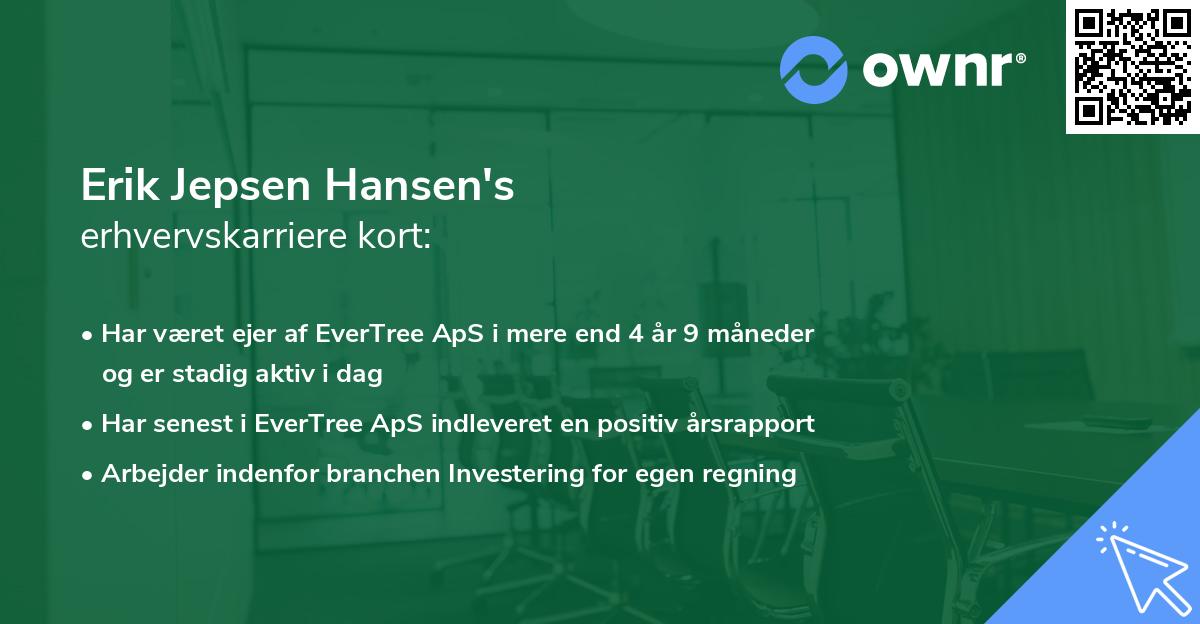 ownr®

Erik Jepsen Hansen's
erhvervskarriere kort:

• Har været ejer af EverTree ApS i mere end 4 år 9 måneder og er stadig aktiv i dag
• Har senest i EverTree ApS indleveret en positiv årsrapport
• Arbejder indenfor branchen Investering for egen regning